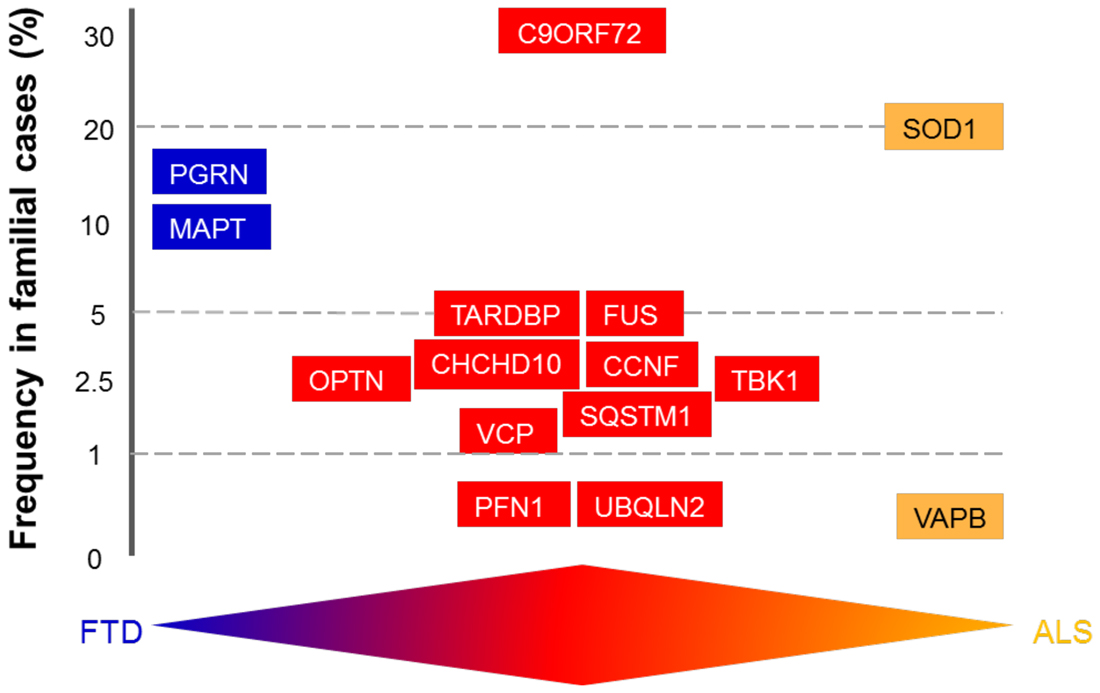 Frequency in familial cases (%)

30
20
10
5
2.5
1
0

C9ORF72
SOD1
PGRN
MAPT
TARDBP
FUS
CHCHD10
CCNF
OPTN
TBK1
SQSTM1
VCP
PFN1
UBQLN2
VAPB

FTD
ALS